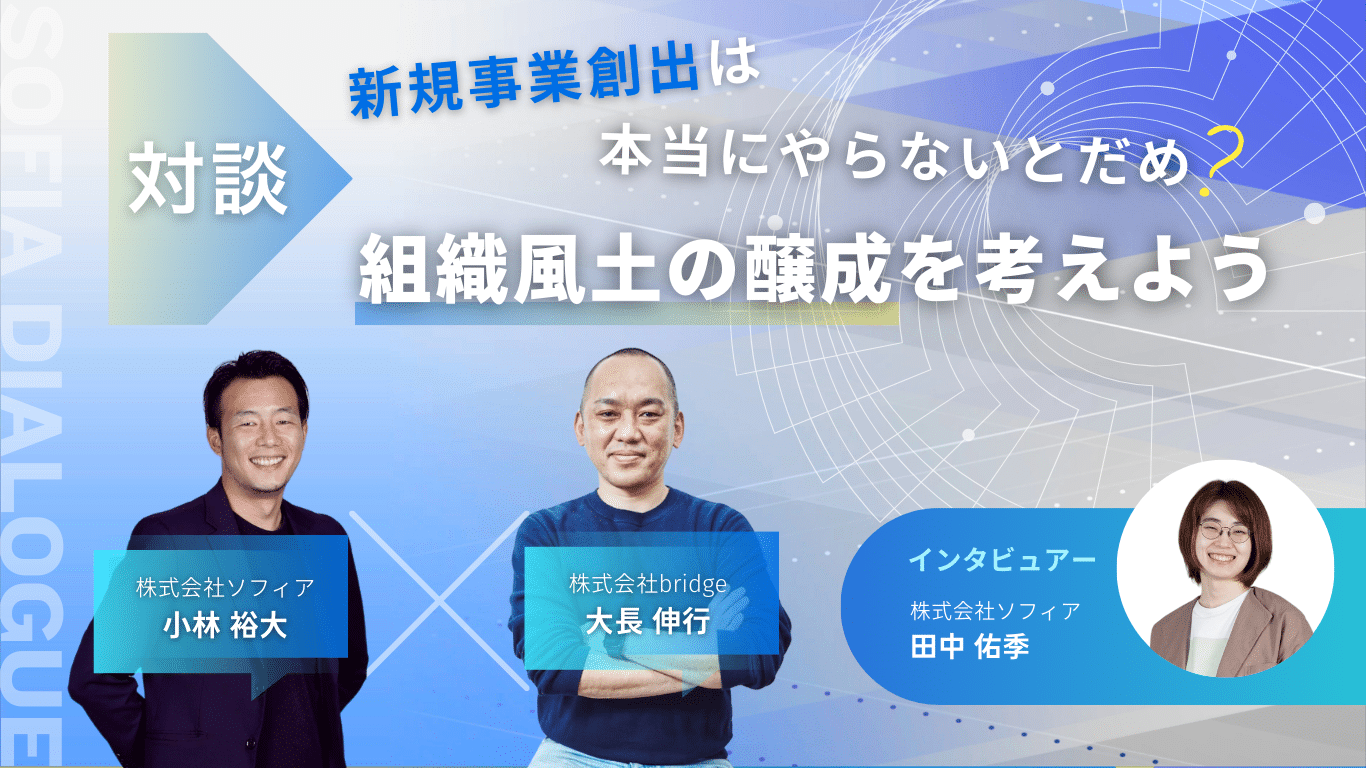 SOFIA DIALOGUE

対談

新規事業創出は
本当にやらないとだめ？
組織風土の醸成を考えよう

株式会社ソフィア
小林 裕大

株式会社bridge
大長 伸行

インタビュアー
株式会社ソフィア
田中 佑季